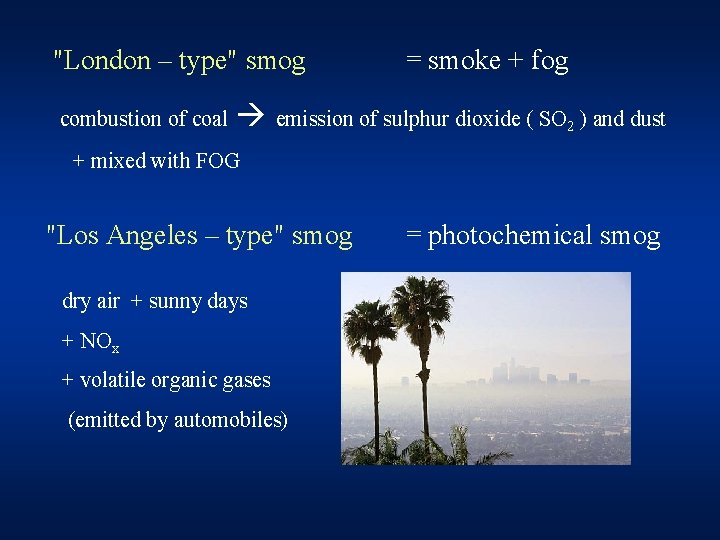 "London – type" smog = smoke + fog

combustion of coal → emission of sulphur dioxide ( $SO_2$ ) and dust

+ mixed with FOG

"Los Angeles – type" smog = photochemical smog

dry air + sunny days

+ $NO_x$

+ volatile organic gases

(emitted by automobiles)